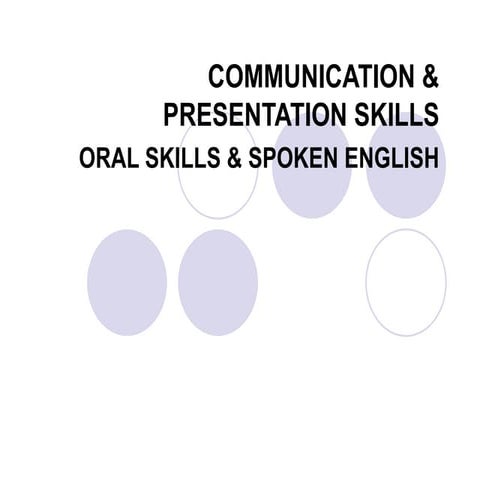 COMMUNICATION & PRESENTATION SKILLS

ORAL SKILLS & SPOKEN ENGLISH